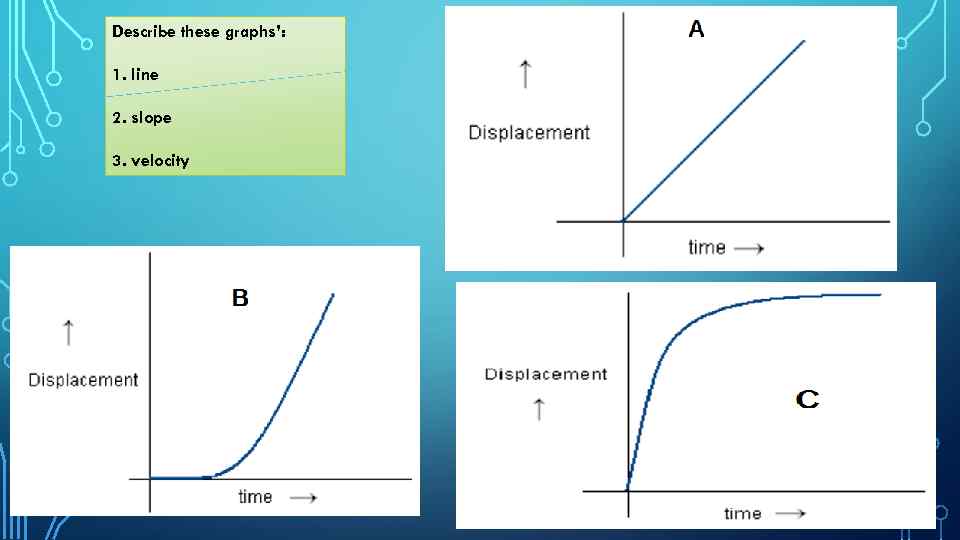 Describe these graphs':

1. line

2. slope

3. velocity

A

↑

Displacement

time →

B

↑

Displacement

time →

Displacement

↑

C

time →